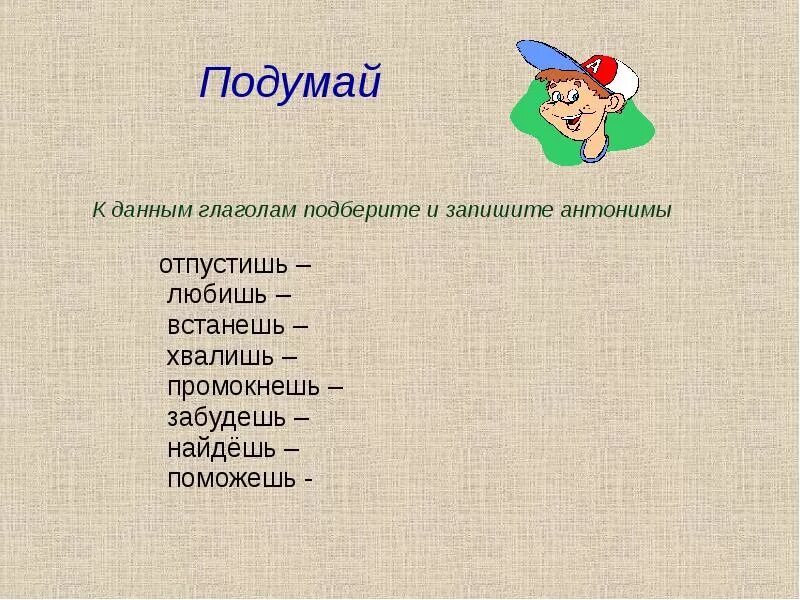 Подумай

A

К данным глаголам подберите и запишите антонимы

отпустишь –
любишь –
встанешь –
хвалишь –
промокнешь –
забудешь –
найдёшь –
поможешь -